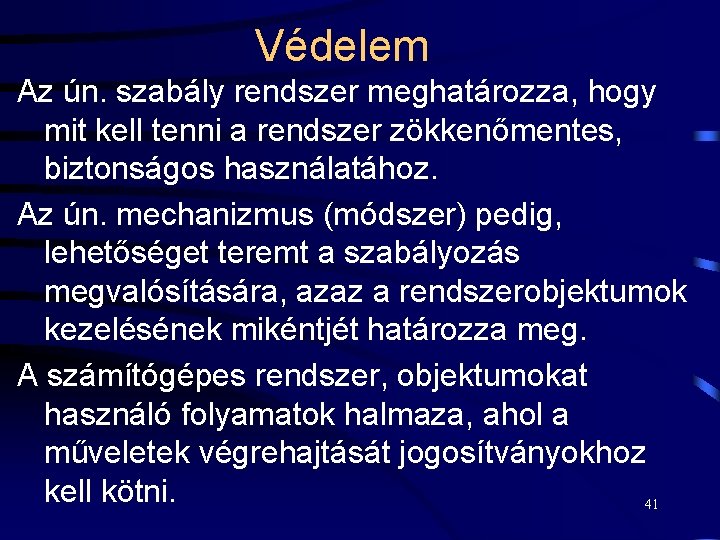 Védelem

Az ún. szabály rendszer meghatározza, hogy mit kell tenni a rendszer zökkenőmentes, biztonságos használatához.

Az ún. mechanizmus (módszer) pedig, lehetőséget teremt a szabályozás megvalósítására, azaz a rendszerobjektumok kezelésének mikéntjét határozza meg.

A számítógépes rendszer, objektumokat használó folyamatok halmaza, ahol a műveletek végrehajtását jogosítványokhoz kell kötni.

41